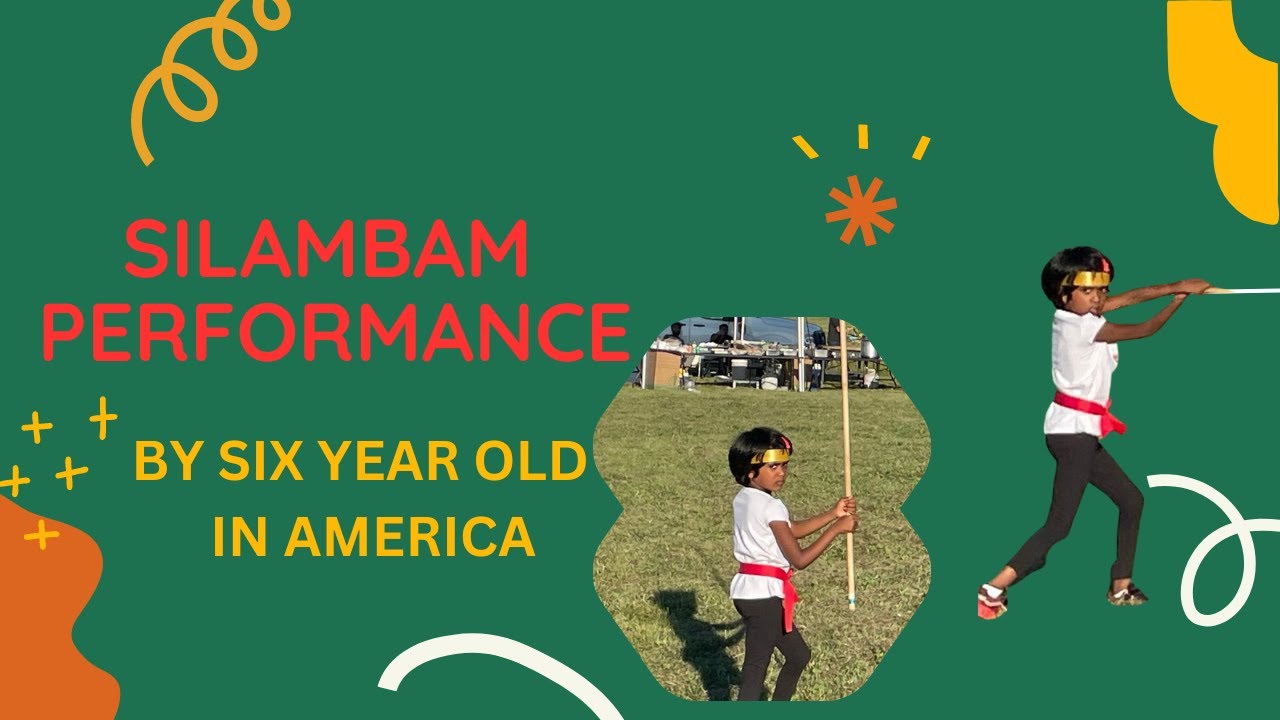 SILAMBAM PERFORMANCE

BY SIX YEAR OLD IN AMERICA